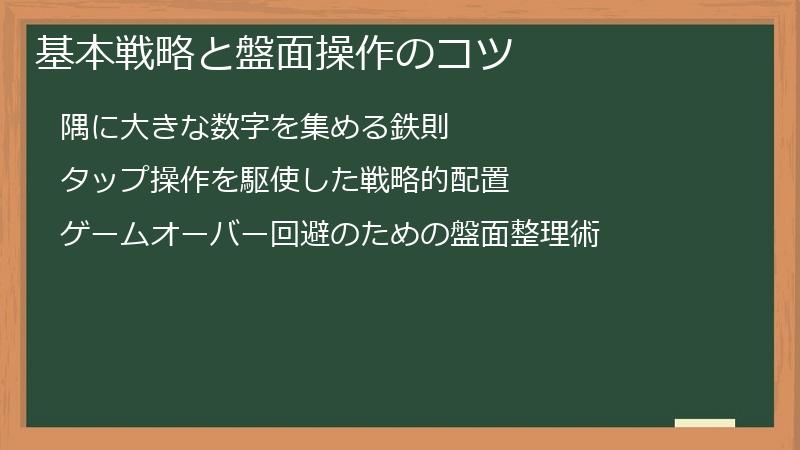 基本戦略と盤面操作のコツ

隅に大きな数字を集める鉄則

タップ操作を駆使した戦略的配置

ゲームオーバー回避のための盤面整理術